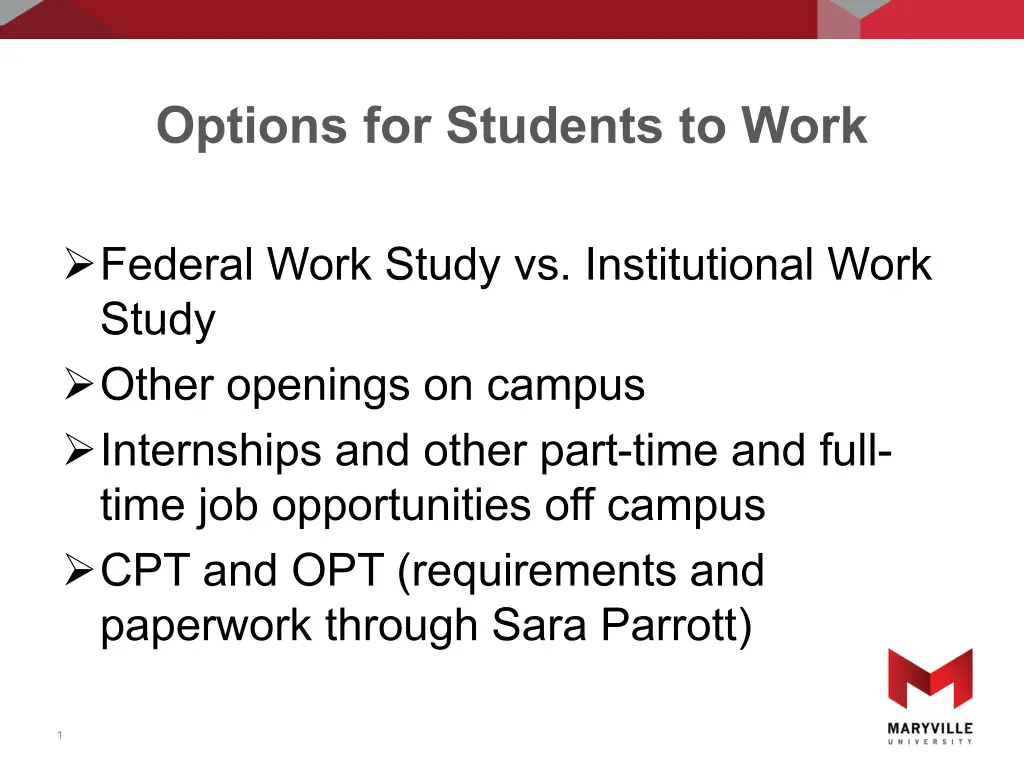 Options for Students to Work

➢ Federal Work Study vs. Institutional Work Study
➢ Other openings on campus
➢ Internships and other part-time and full-time job opportunities off campus
➢ CPT and OPT (requirements and paperwork through Sara Parrott)

1

MARYVILLE
UNIVERSITY